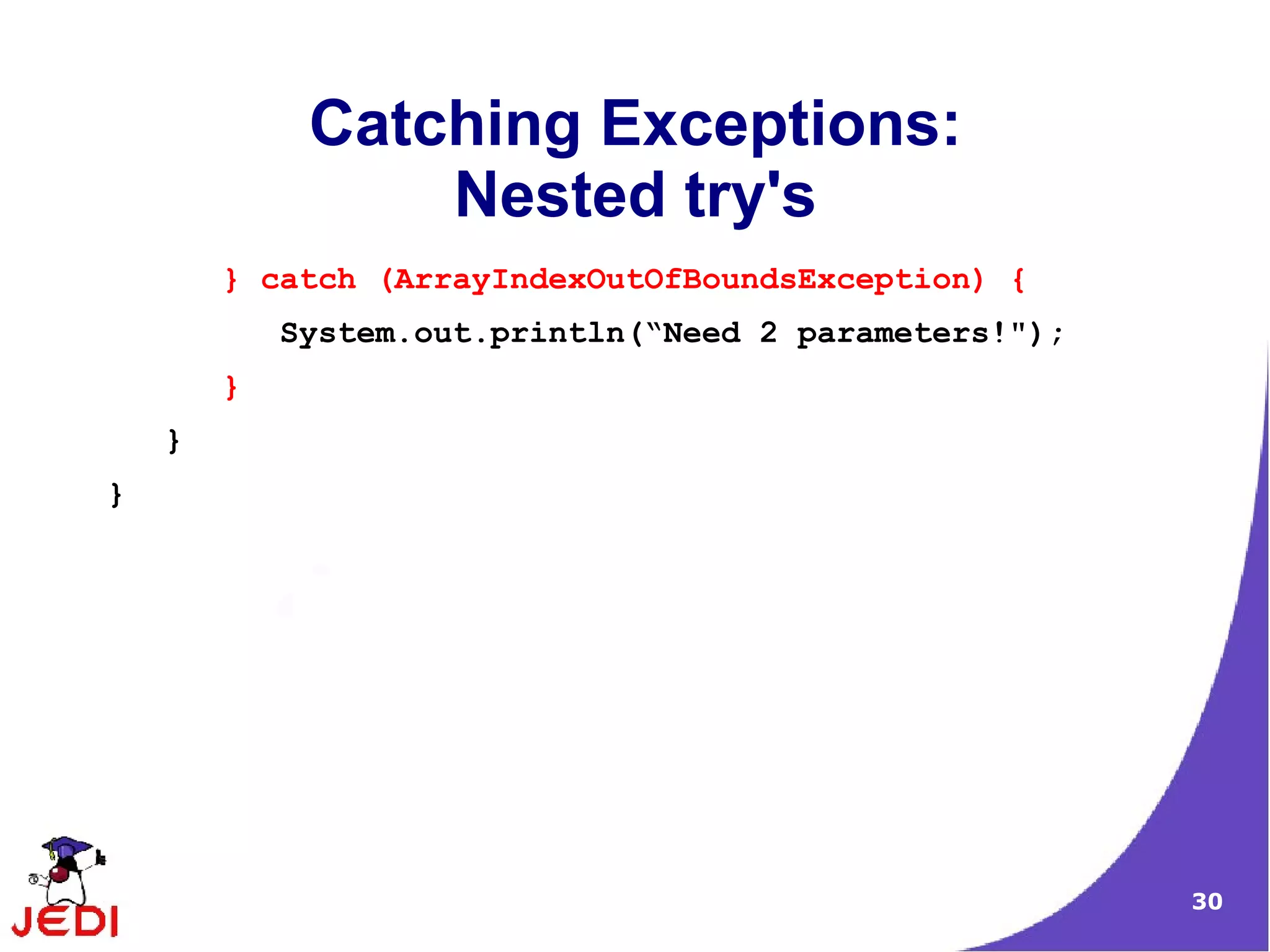 Catching Exceptions: Nested try's

} catch (ArrayIndexOutOfBoundsException) {

System.out.println(“Need 2 parameters!");

}

}

}

JEDI

30